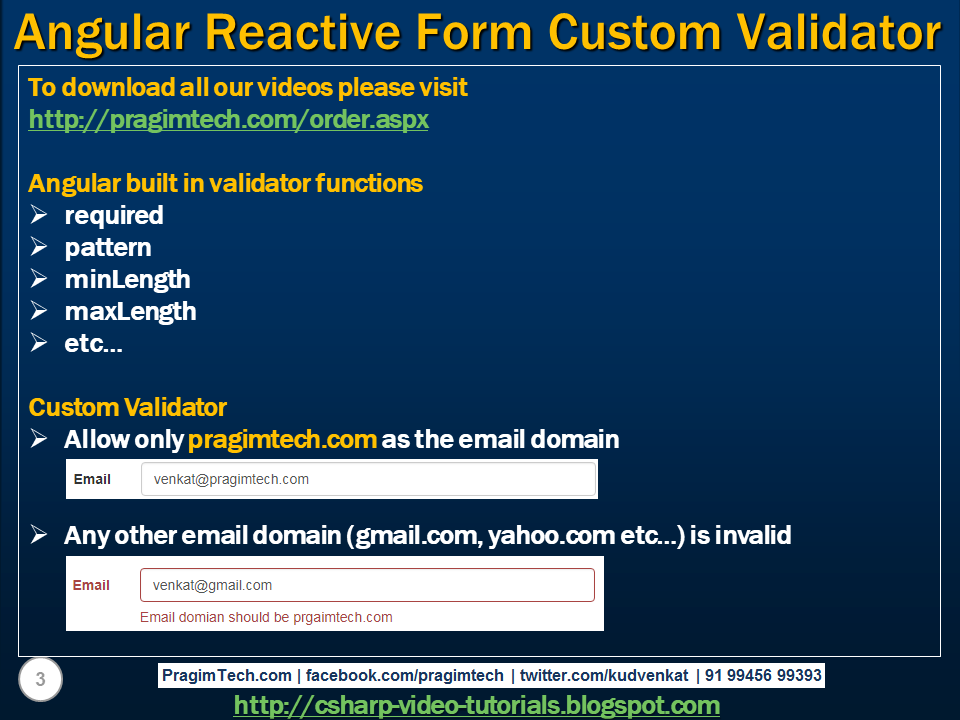 Angular Reactive Form Custom Validator

To download all our videos please visit
http://pragimtech.com/order.aspx

Angular built in validator functions
➢ required
➢ pattern
➢ minLength
➢ maxLength
➢ etc...

Custom Validator
➢ Allow only pragimtech.com as the email domain

Email venkat@pragimtech.com

➢ Any other email domain (gmail.com, yahoo.com etc...) is invalid

Email venkat@gmail.com
Email domian should be prgaimtech.com

3

PragimTech.com | facebook.com/pragimtech | twitter.com/kudvenkat | 91 99456 99393
http://csharp-video-tutorials.blogspot.com